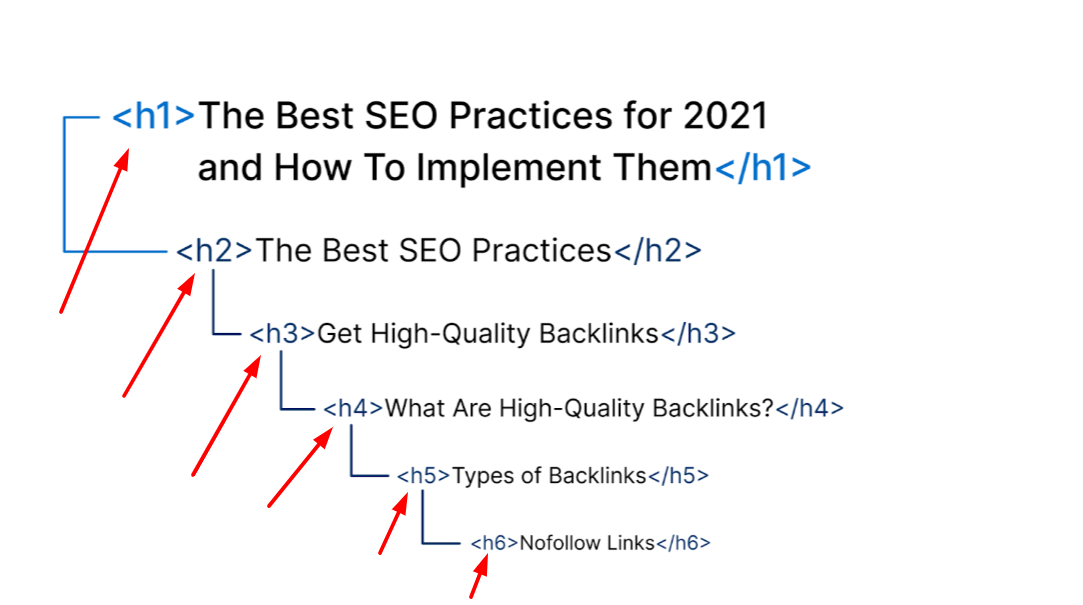 <h1>The Best SEO Practices for 2021 and How To Implement Them</h1>

<h2>The Best SEO Practices</h2>

<h3>Get High-Quality Backlinks</h3>

<h4>What Are High-Quality Backlinks?</h4>

<h5>Types of Backlinks</h5>

<h6>Nofollow Links</h6>